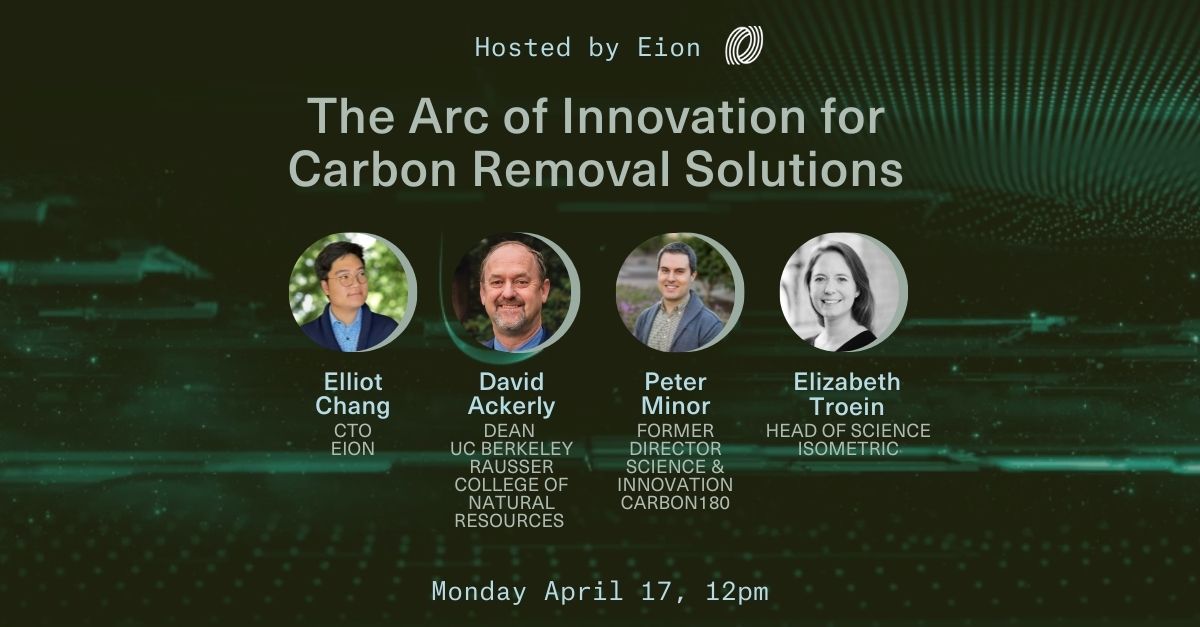 Hosted by Eion

The Arc of Innovation for Carbon Removal Solutions

Elliot Chang
CTO
EION

David Ackerly
DEAN
UC BERKELEY
RAUSSER
COLLEGE OF
NATURAL
RESOURCES

Peter Minor
FORMER
DIRECTOR
SCIENCE &
INNOVATION
CARBON180

Elizabeth Troein
HEAD OF SCIENCE
ISOMETRIC

Monday April 17, 12pm